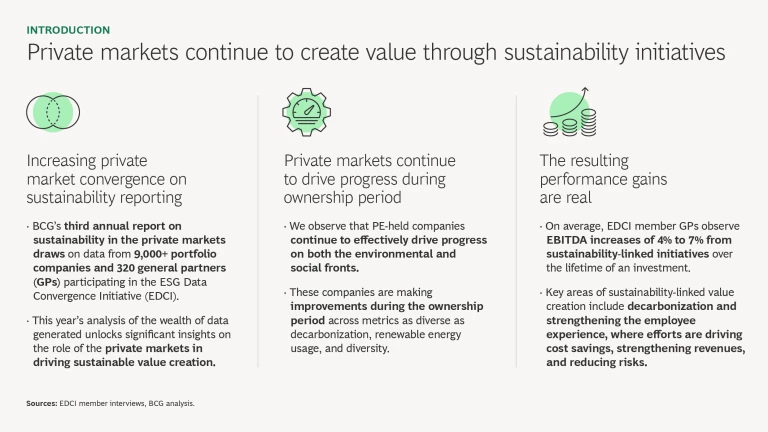 INTRODUCTION

Private markets continue to create value through sustainability initiatives

Increasing private market convergence on sustainability reporting

· BCG's third annual report on sustainability in the private markets draws on data from 9,000+ portfolio companies and 320 general partners (GPs) participating in the ESG Data Convergence Initiative (EDCI).

· This year's analysis of the wealth of data generated unlocks significant insights on the role of the private markets in driving sustainable value creation.

Private markets continue to drive progress during ownership period

· We observe that PE-held companies continue to effectively drive progress on both the environmental and social fronts.

· These companies are making improvements during the ownership period across metrics as diverse as decarbonization, renewable energy usage, and diversity.

The resulting performance gains are real

· On average, EDCI member GPs observe EBITDA increases of 4% to 7% from sustainability-linked initiatives over the lifetime of an investment.

· Key areas of sustainability-linked value creation include decarbonization and strengthening the employee experience, where efforts are driving cost savings, strengthening revenues, and reducing risks.

Sources: EDCI member interviews, BCG analysis.